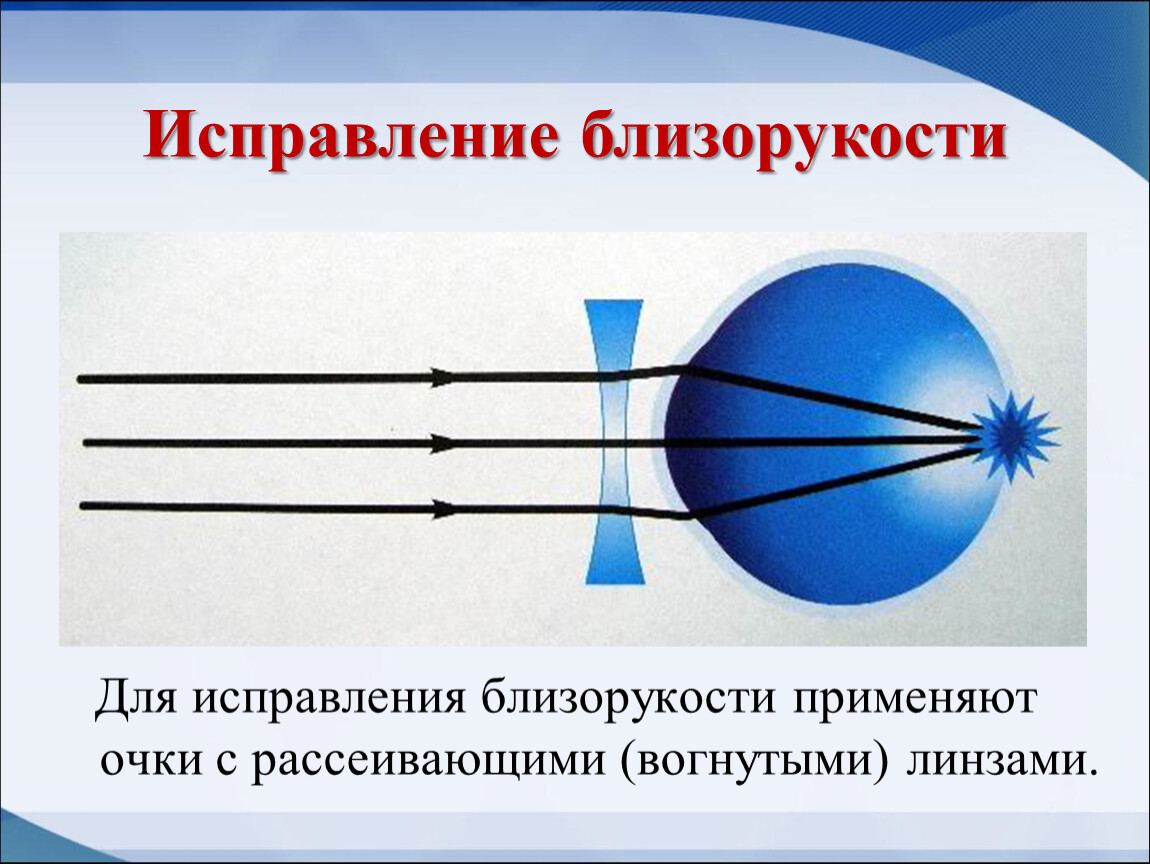 Исправление близорукости

Для исправления близорукости применяют очки с рассеивающими (вогнутыми) линзами.